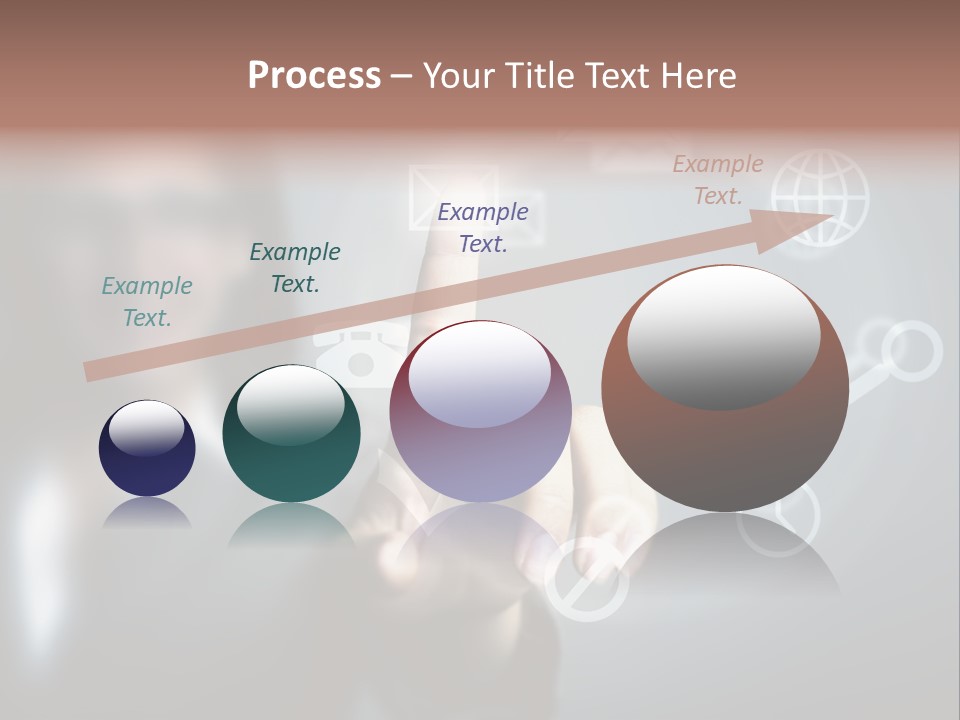 Process – Your Title Text Here

Example Text.

Example Text.

Example Text.

Example Text.